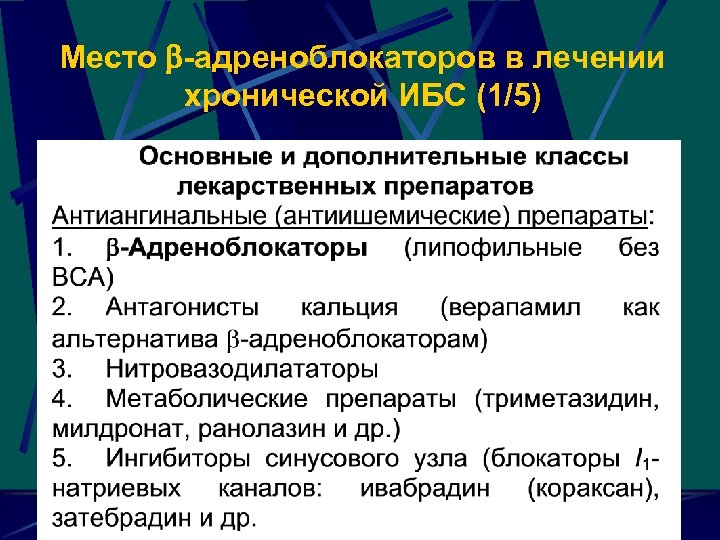 Место β-адреноблокаторов в лечении хронической ИБС (1/5)

Основные и дополнительные классы лекарственных препаратов

Антиангинальные (антиишемические) препараты:

1. β-Адреноблокаторы (липофильные без ВСА)

2. Антагонисты кальция (верапамил как альтернатива β-адреноблокаторам)

3. Нитровазодилататоры

4. Метаболические препараты (триметазидин, милдронат, ранолазин и др.)

5. Ингибиторы синусового узла (блокаторы $I_1$-натриевых каналов: ивабрадин (кораксан), затебрадин и др.